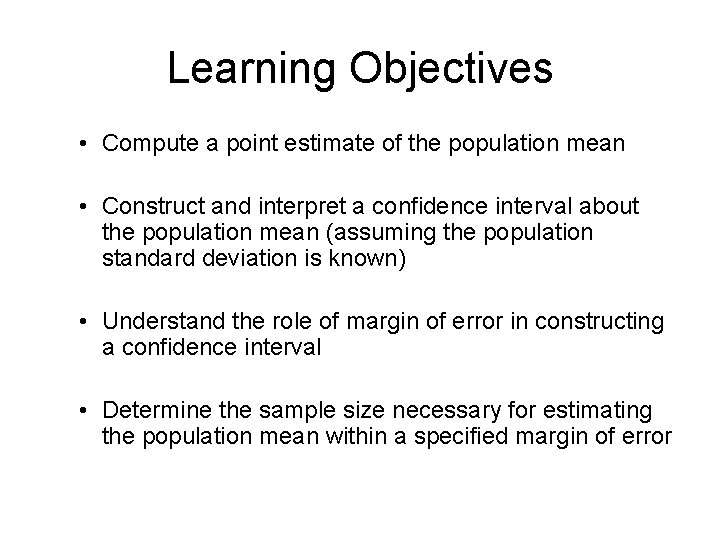 Learning Objectives

• Compute a point estimate of the population mean

• Construct and interpret a confidence interval about the population mean (assuming the population standard deviation is known)

• Understand the role of margin of error in constructing a confidence interval

• Determine the sample size necessary for estimating the population mean within a specified margin of error